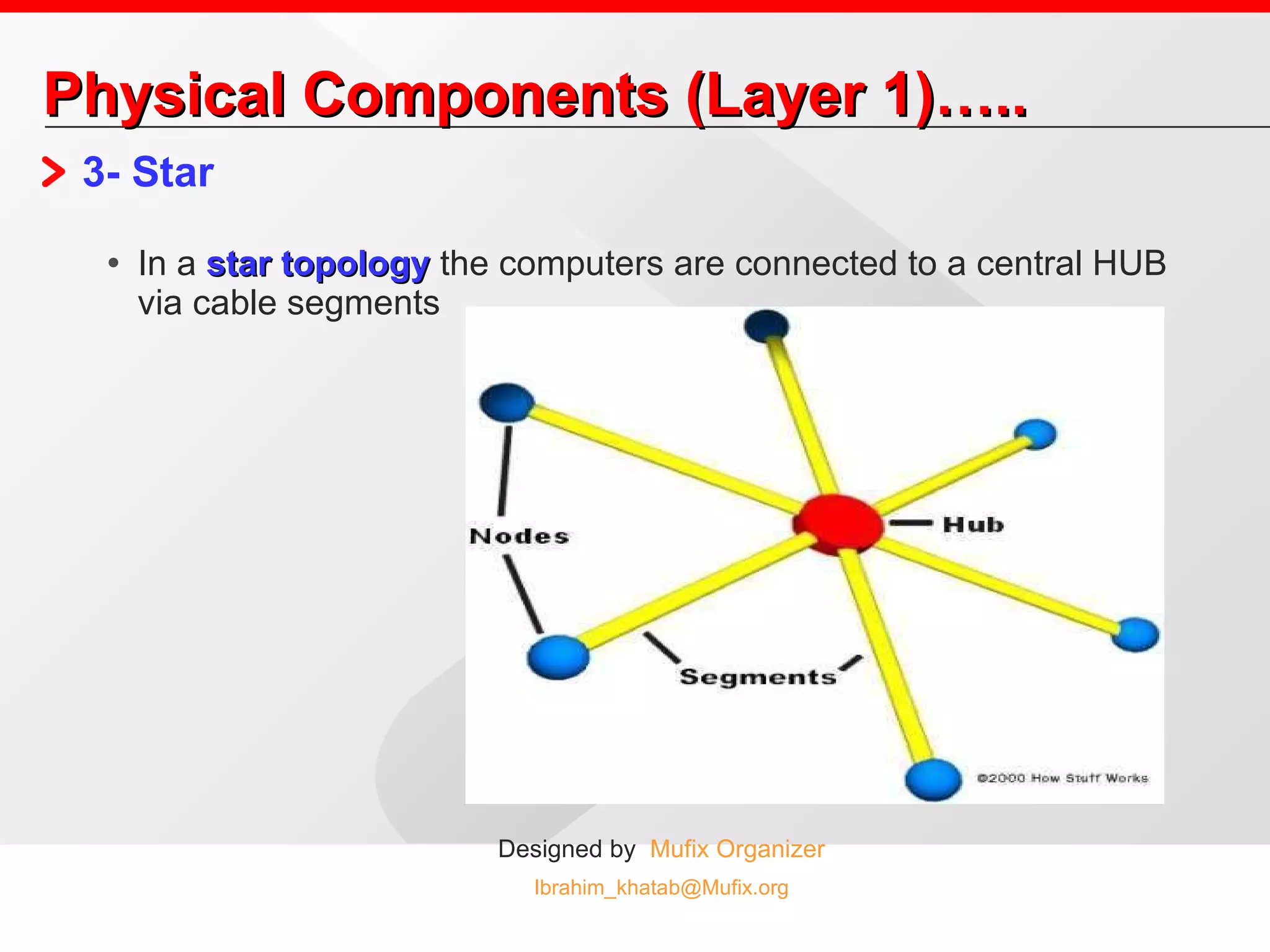 Physical Components (Layer 1)…..

3- Star

• In a star topology the computers are connected to a central HUB via cable segments

Nodes

Hub

Segments

©2000 How Stuff Works

Designed by Mufix Organizer

Ibrahim_khatab@Mufix.org